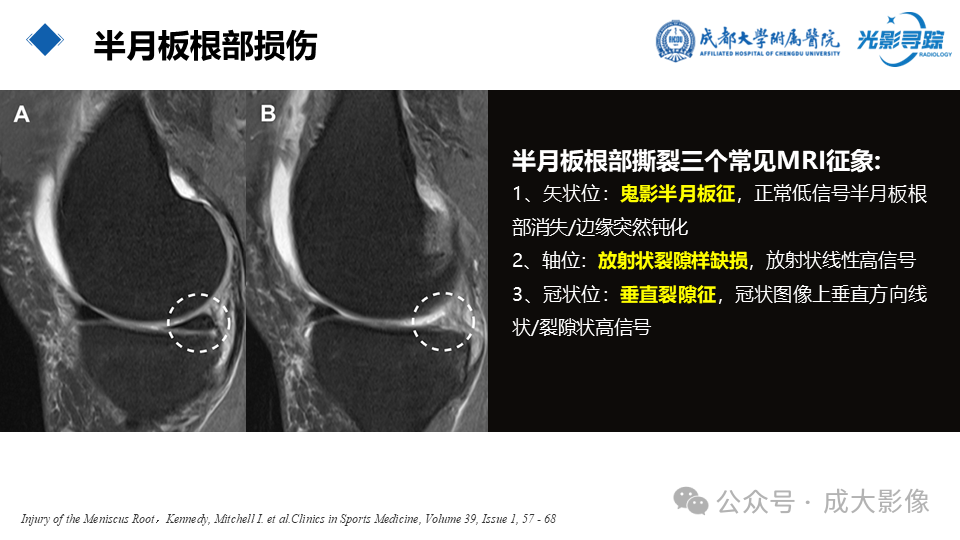 半月板根部损伤

成都大学附属医院
AFFILIATED HOSPITAL OF CHENGDU UNIVERSITY

光影寻踪
RADIOLOGY

A

B

半月板根部撕裂三个常见MRI征象:
1、矢状位：鬼影半月板征，正常低信号半月板根部消失/边缘突然钝化
2、轴位：放射状裂隙样缺损，放射状线性高信号
3、冠状位：垂直裂隙征，冠状图像上垂直方向线状/裂隙状高信号

Injury of the Meniscus Root，Kennedy, Mitchell I. et al.Clinics in Sports Medicine, Volume 39, Issue 1, 57 - 68

公众号 · 成大影像